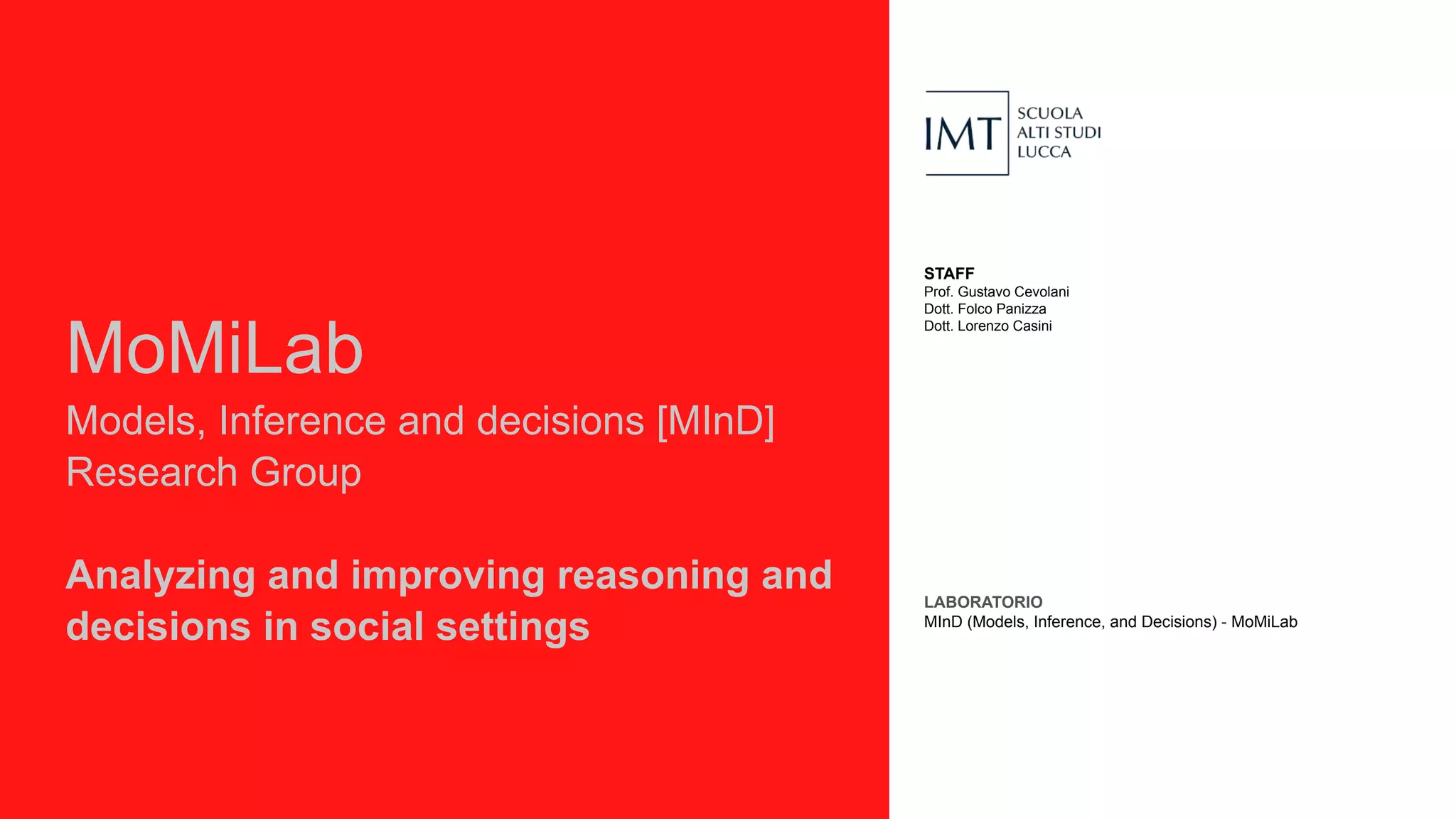 MoMiLab

Models, Inference and decisions [MInD] Research Group

Analyzing and improving reasoning and decisions in social settings

IMT SCUOLA ALTI STUDI LUCCA

STAFF
Prof. Gustavo Cevolani
Dott. Folco Panizza
Dott. Lorenzo Casini

LABORATORIO
MInD (Models, Inference, and Decisions) - MoMiLab